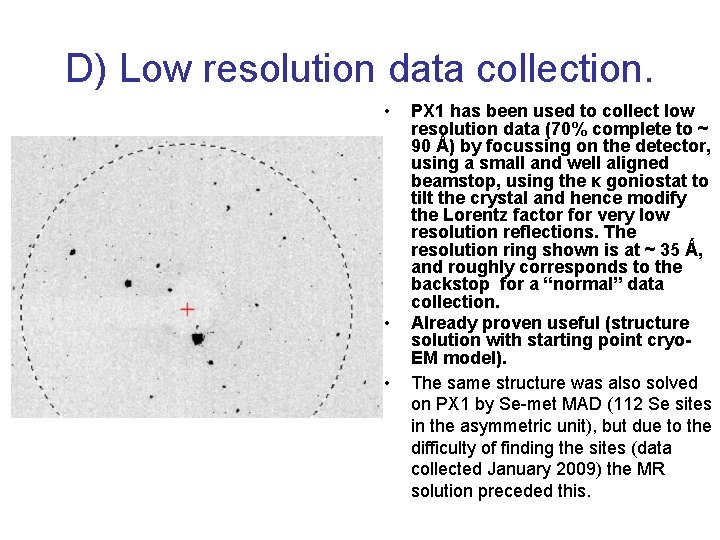 D) Low resolution data collection.

• PX1 has been used to collect low resolution data (70% complete to ~ 90 Å) by focussing on the detector, using a small and well aligned beamstop, using the κ goniostat to tilt the crystal and hence modify the Lorentz factor for very low resolution reflections. The resolution ring shown is at ~ 35 Å, and roughly corresponds to the backstop for a “normal” data collection.

• Already proven useful (structure solution with starting point cryo-EM model).

• The same structure was also solved on PX1 by Se-met MAD (112 Se sites in the asymmetric unit), but due to the difficulty of finding the sites (data collected January 2009) the MR solution preceded this.